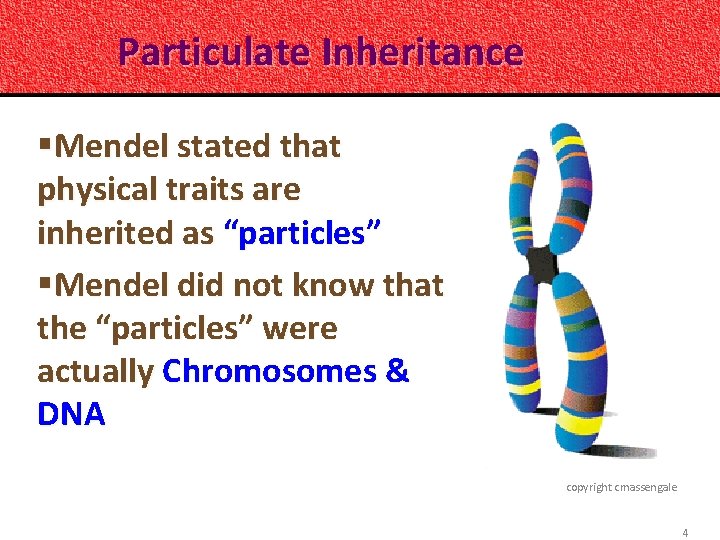 Particulate Inheritance

▪Mendel stated that physical traits are inherited as “particles”

▪Mendel did not know that the “particles” were actually Chromosomes & DNA

copyright cmassengale

4